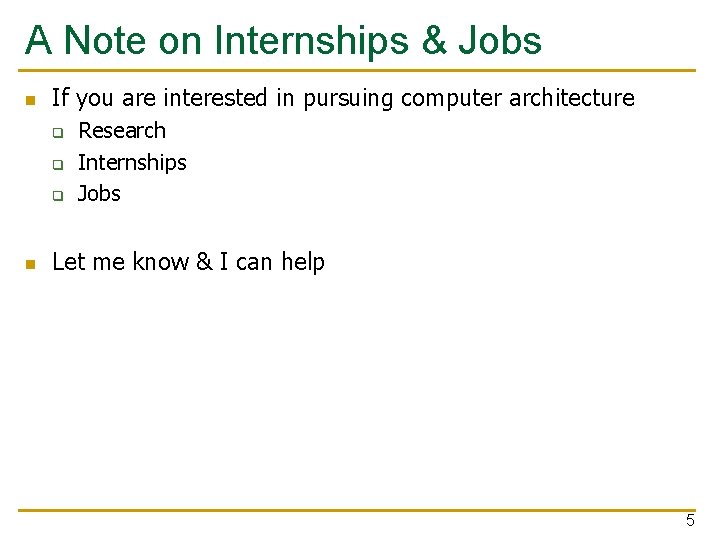 A Note on Internships & Jobs

- If you are interested in pursuing computer architecture
  - Research
  - Internships
  - Jobs

- Let me know & I can help

5